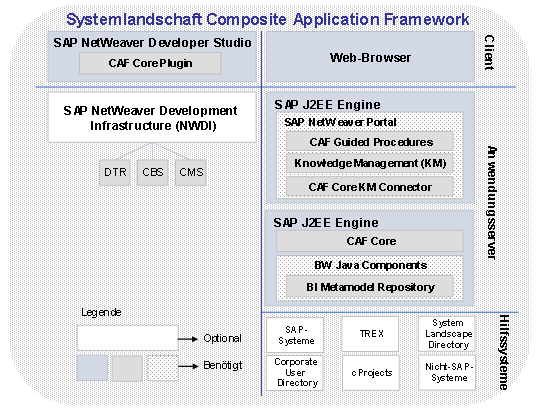 Systemlandschaft Composite Application Framework

SAP NetWeaver Developer Studio

CAF Core Plugin

Web-Browser

Client

SAP NetWeaver Development Infrastructure (NWDI)

DTR

CBS

CMS

SAP J2EE Engine

SAP NetWeaver Portal

CAF Guided Procedures

Knowledge Management (KM)

CAF Core KM Connector

SAP J2EE Engine

CAF Core

BW Java Components

BI Metamodel Repository

Anwendungsserver

Legende

Optional

Benötigt

SAP-Systeme

TREX

System Landscape Directory

Corporate User Directory

cProjects

Nicht-SAP-Systeme

Hilfssysteme